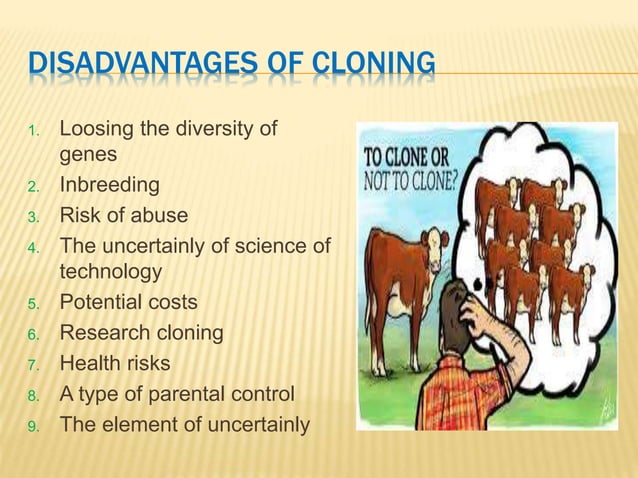 DISADVANTAGES OF CLONING

1. Loosing the diversity of genes
2. Inbreeding
3. Risk of abuse
4. The uncertainly of science of technology
5. Potential costs
6. Research cloning
7. Health risks
8. A type of parental control
9. The element of uncertainly

TO CLONE OR NOT TO CLONE?